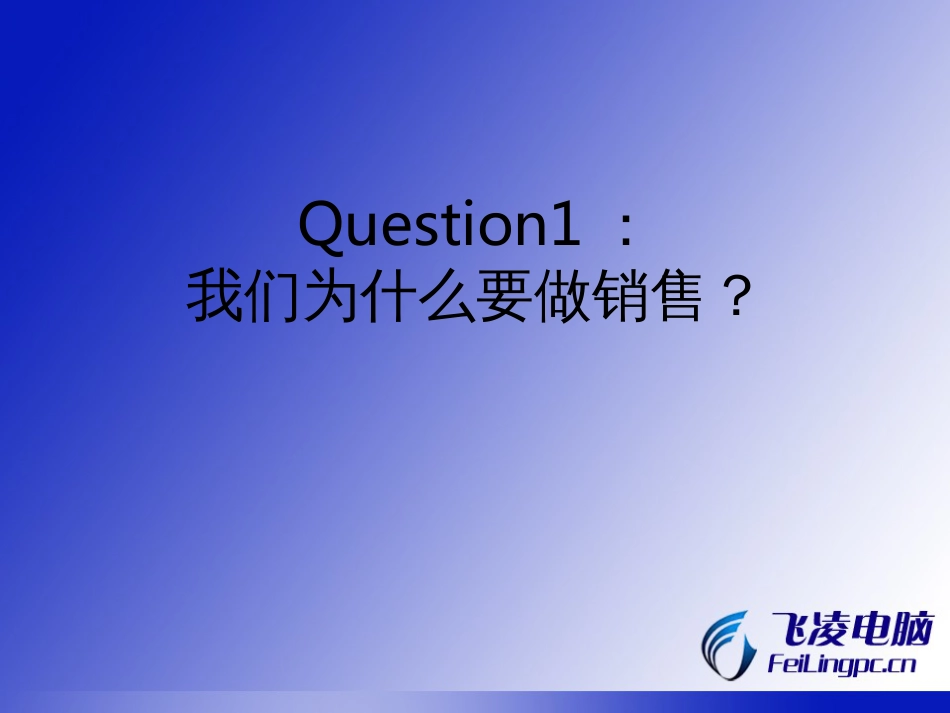 Question1 ：
我们为什么要做销售？

飞凌电脑
FeiLingpc.cn